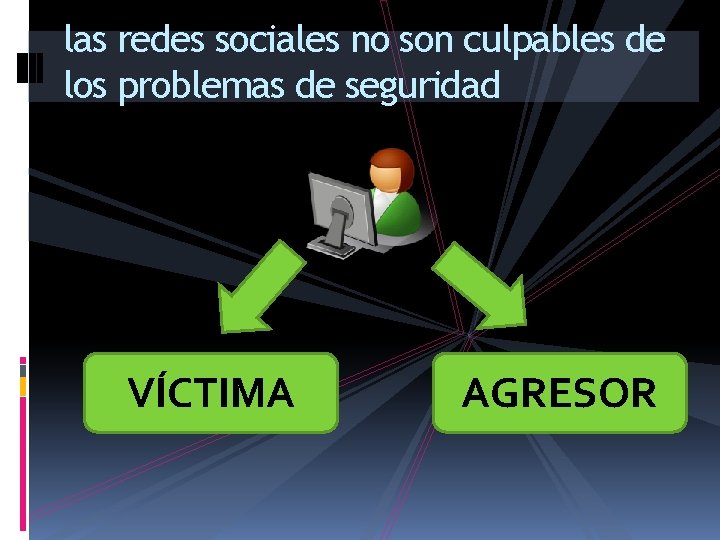 las redes sociales no son culpables de los problemas de seguridad

VÍCTIMA

AGRESOR